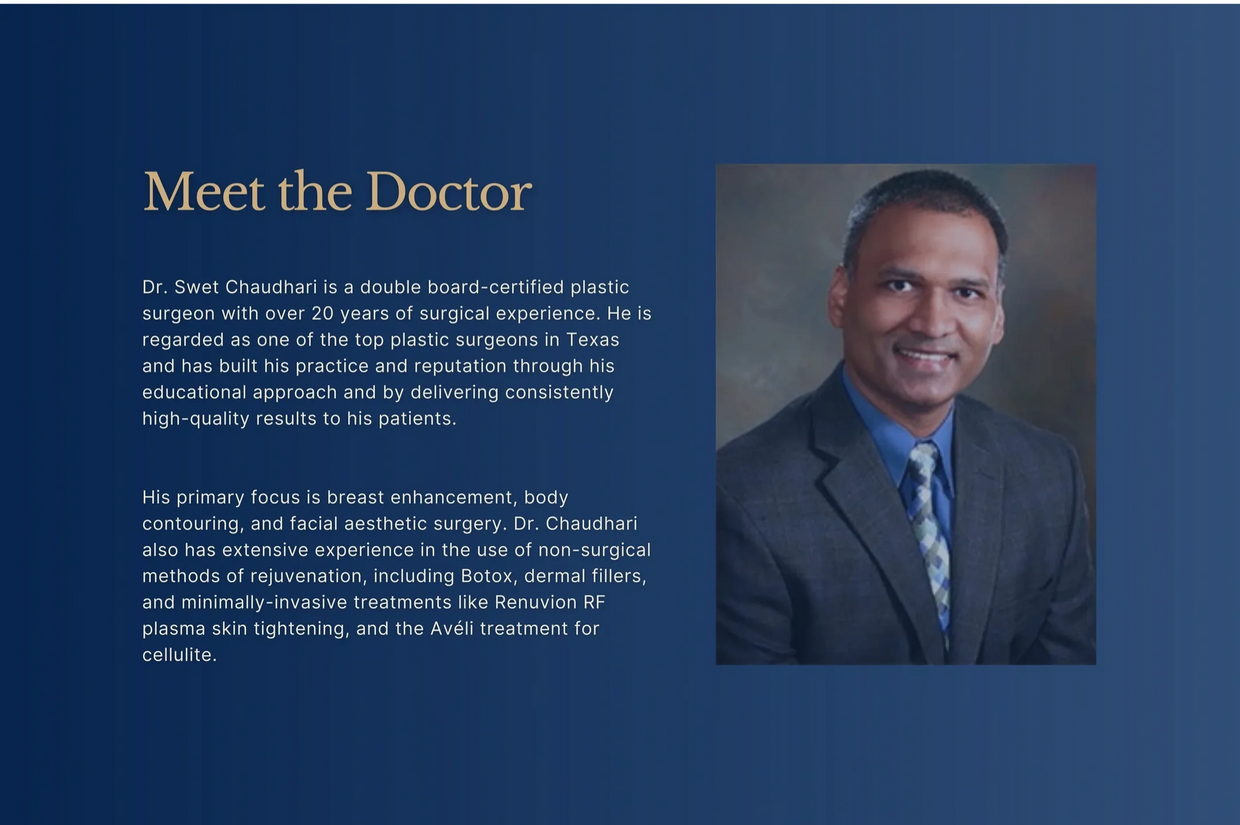 Meet the Doctor

Dr. Swet Chaudhari is a double board-certified plastic surgeon with over 20 years of surgical experience. He is regarded as one of the top plastic surgeons in Texas and has built his practice and reputation through his educational approach and by delivering consistently high-quality results to his patients.

His primary focus is breast enhancement, body contouring, and facial aesthetic surgery. Dr. Chaudhari also has extensive experience in the use of non-surgical methods of rejuvenation, including Botox, dermal fillers, and minimally-invasive treatments like Renuvion RF plasma skin tightening, and the Avéli treatment for cellulite.